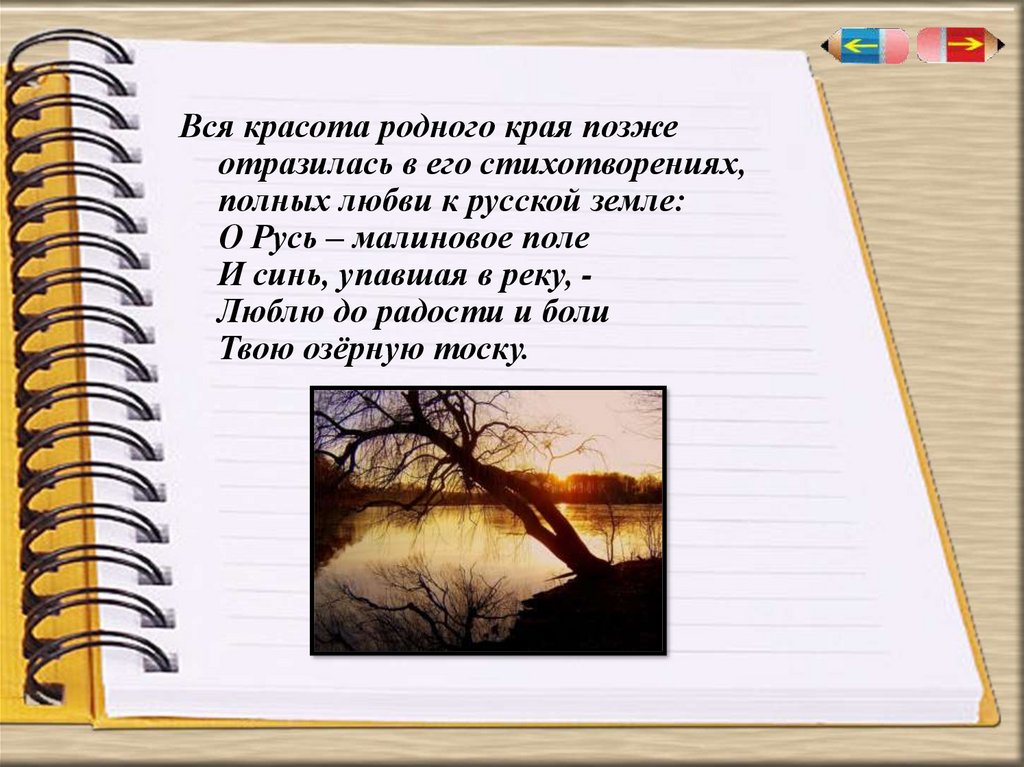 Вся красота родного края позже отразилась в его стихотворениях, полных любви к русской земле:
О Русь – малиновое поле
И синь, упавшая в реку, -
Люблю до радости и боли
Твою озёрную тоску.